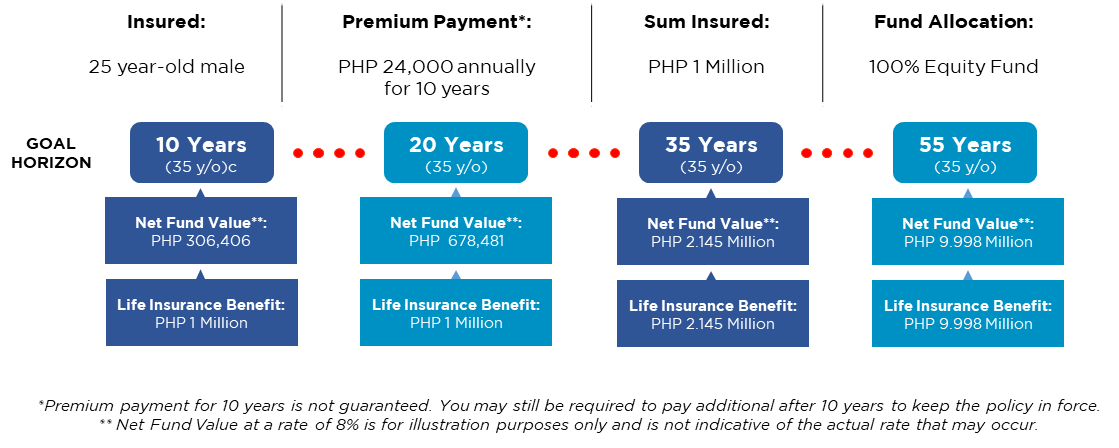 Insured:

25 year-old male

Premium Payment*:

PHP 24,000 annually for 10 years

Sum Insured:

PHP 1 Million

Fund Allocation:

100% Equity Fund

GOAL HORIZON

10 Years
(35 y/o)c

Net Fund Value**:
PHP 306,406

Life Insurance Benefit:
PHP 1 Million

20 Years
(35 y/o)

Net Fund Value**:
PHP 678,481

Life Insurance Benefit:
PHP 1 Million

35 Years
(35 y/o)

Net Fund Value**:
PHP 2.145 Million

Life Insurance Benefit:
PHP 2.145 Million

55 Years
(35 y/o)

Net Fund Value**:
PHP 9.998 Million

Life Insurance Benefit:
PHP 9.998 Million

*Premium payment for 10 years is not guaranteed. You may still be required to pay additional after 10 years to keep the policy in force.
** Net Fund Value at a rate of 8% is for illustration purposes only and is not indicative of the actual rate that may occur.